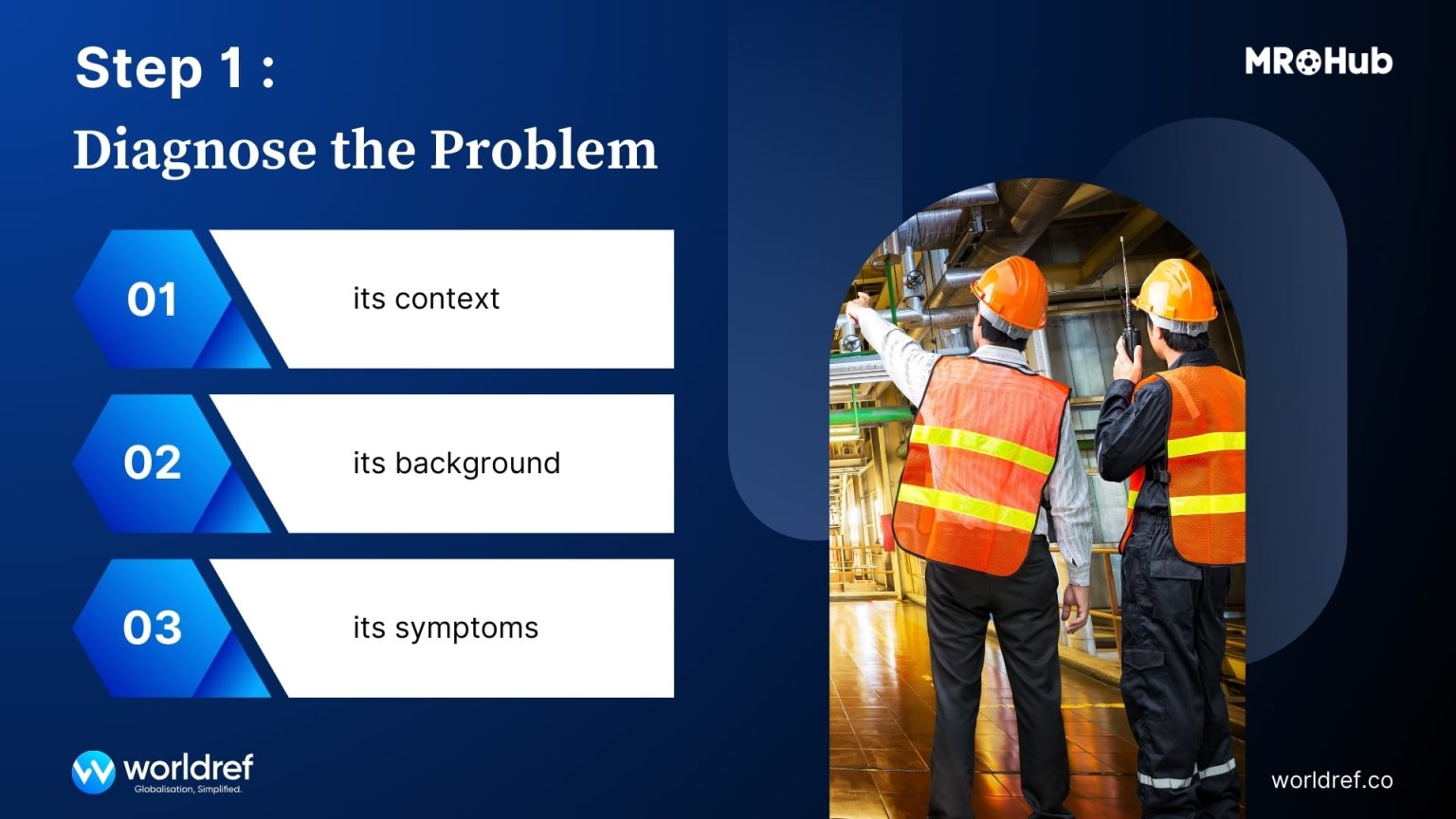 Step 1 :
Diagnose the Problem

MROHub

01 its context

02 its background

03 its symptoms

worldref
Globalisation, Simplified.

worldref.co